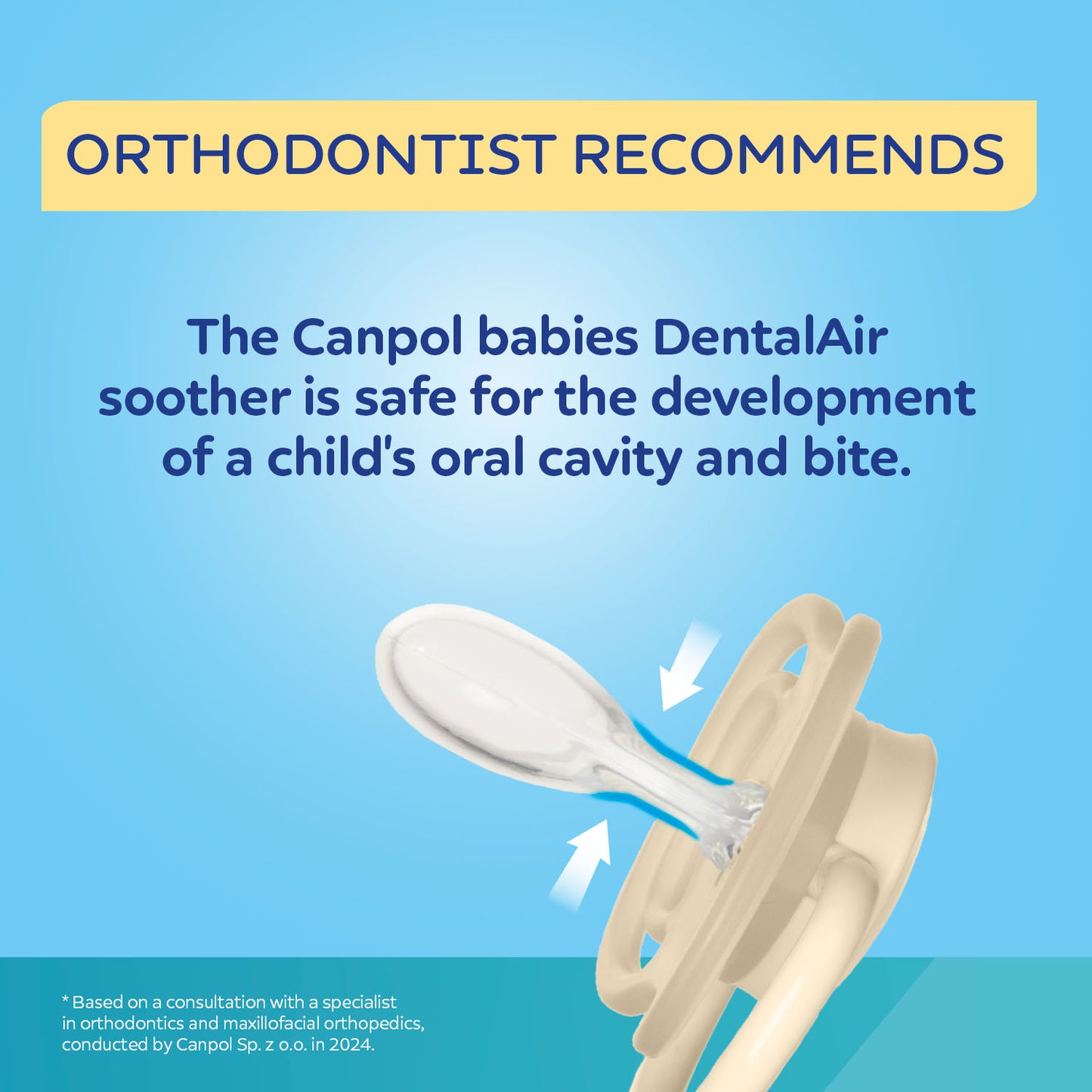 ORTHODONTIST RECOMMENDS

The Canpol babies DentalAir soother is safe for the development of a child's oral cavity and bite.

* Based on a consultation with a specialist in orthodontics and maxillofacial orthopedics, conducted by Canpol Sp. z o.o. in 2024.